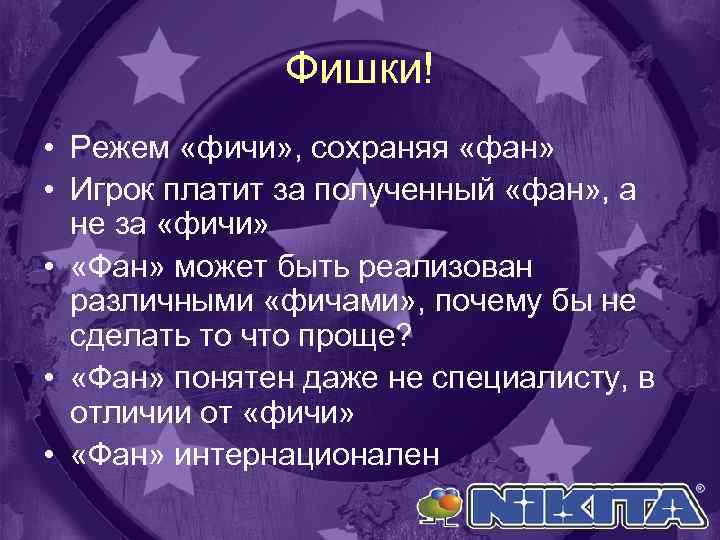 Фишки!

• Режем «фичи», сохраняя «фан»
• Игрок платит за полученный «фан», а не за «фичи»
• «Фан» может быть реализован различными «фичами», почему бы не сделать то что проще?
• «Фан» понятен даже не специалисту, в отличии от «фичи»
• «Фан» интернационален

NIKITA®